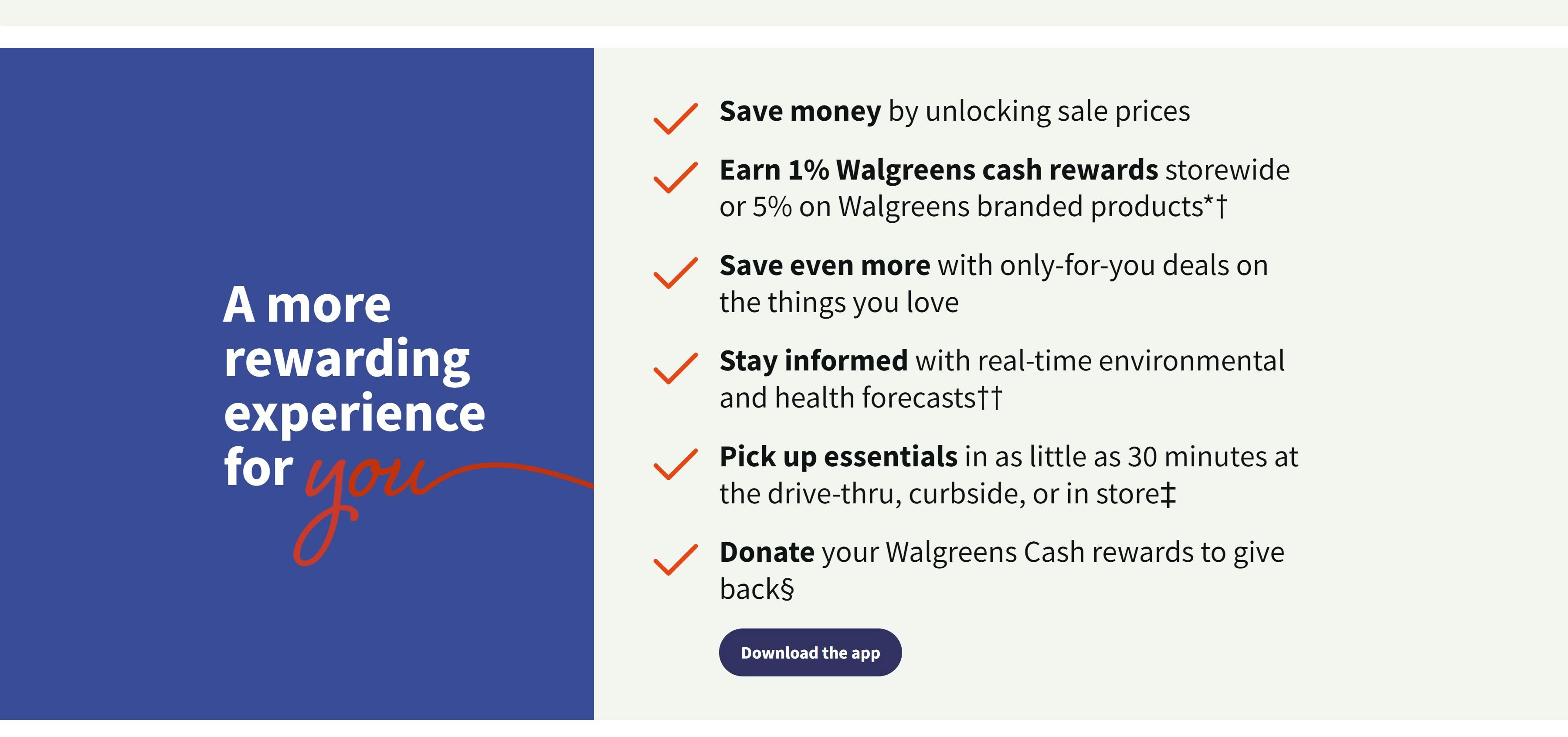 A more rewarding experience for you

Save money by unlocking sale prices

Earn 1% Walgreens cash rewards storewide or 5% on Walgreens branded products*†

Save even more with only-for-you deals on the things you love

Stay informed with real-time environmental and health forecasts††

Pick up essentials in as little as 30 minutes at the drive-thru, curbside, or in store‡

Donate your Walgreens Cash rewards to give back§

Download the app